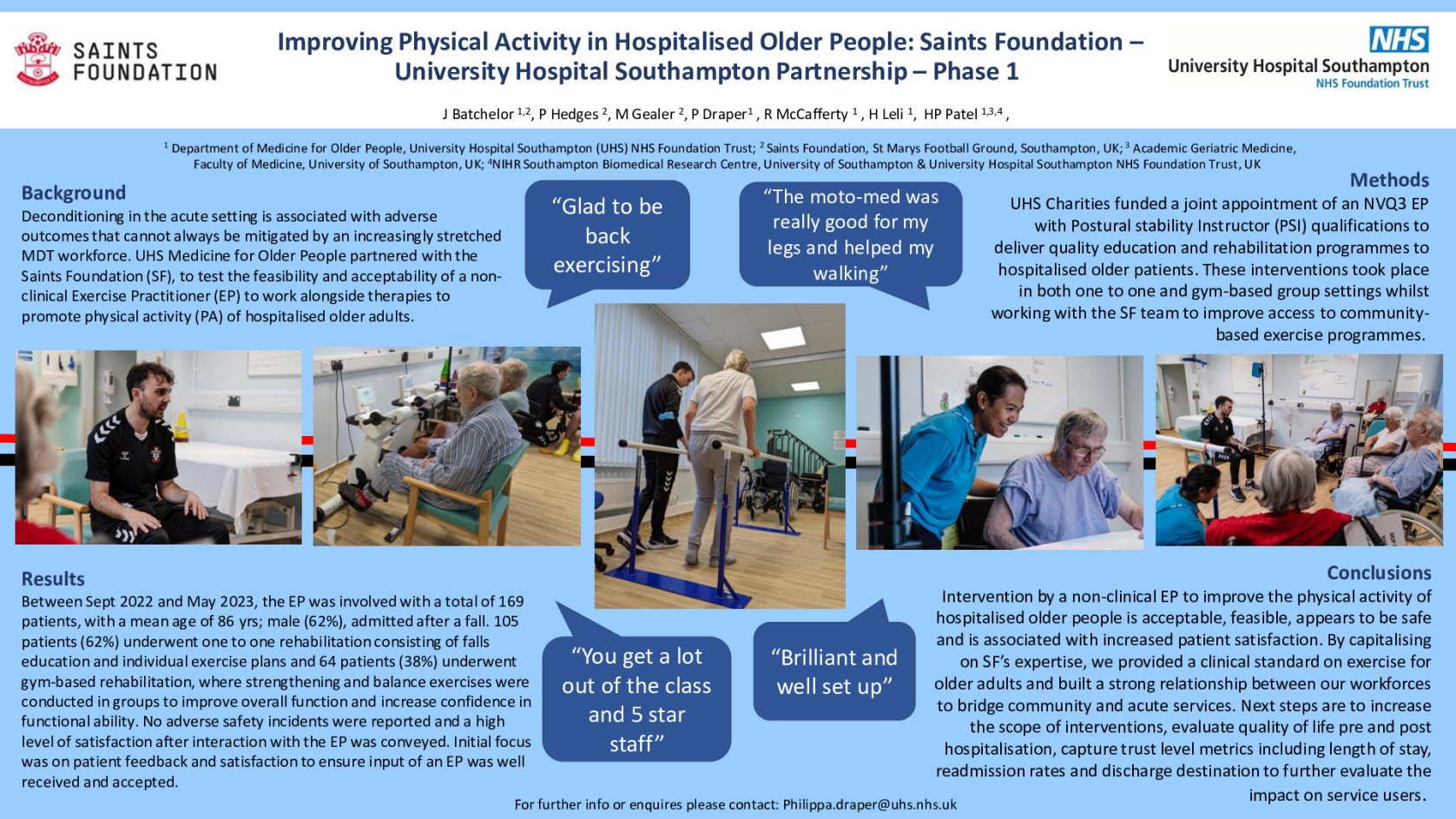 SAINTS FOUNDATION

Improving Physical Activity in Hospitalised Older People: Saints Foundation – University Hospital Southampton Partnership – Phase 1

NHS
University Hospital Southampton
NHS Foundation Trust

J Batchelor $^{1,2}$, P Hedges $^{2}$, M Gealer $^{2}$, P Draper$^{1}$ , R McCafferty $^{1}$ , H Leli $^{1}$, HP Patel $^{1,3,4}$ ,

$^{1}$ Department of Medicine for Older People, University Hospital Southampton (UHS) NHS Foundation Trust; $^{2}$ Saints Foundation, St Marys Football Ground, Southampton, UK; $^{3}$ Academic Geriatric Medicine, Faculty of Medicine, University of Southampton, UK; $^{4}$NIHR Southampton Biomedical Research Centre, University of Southampton & University Hospital Southampton NHS Foundation Trust, UK

Background
Deconditioning in the acute setting is associated with adverse outcomes that cannot always be mitigated by an increasingly stretched MDT workforce. UHS Medicine for Older People partnered with the Saints Foundation (SF), to test the feasibility and acceptability of a non-clinical Exercise Practitioner (EP) to work alongside therapies to promote physical activity (PA) of hospitalised older adults.

“Glad to be back exercising”

“The moto-med was really good for my legs and helped my walking”

Methods
UHS Charities funded a joint appointment of an NVQ3 EP with Postural stability Instructor (PSI) qualifications to deliver quality education and rehabilitation programmes to hospitalised older patients. These interventions took place in both one to one and gym-based group settings whilst working with the SF team to improve access to community-based exercise programmes.

Results
Between Sept 2022 and May 2023, the EP was involved with a total of 169 patients, with a mean age of 86 yrs; male (62%), admitted after a fall. 105 patients (62%) underwent one to one rehabilitation consisting of falls education and individual exercise plans and 64 patients (38%) underwent gym-based rehabilitation, where strengthening and balance exercises were conducted in groups to improve overall function and increase confidence in functional ability. No adverse safety incidents were reported and a high level of satisfaction after interaction with the EP was conveyed. Initial focus was on patient feedback and satisfaction to ensure input of an EP was well received and accepted.

“You get a lot out of the class and 5 star staff”

“Brilliant and well set up”

Conclusions
Intervention by a non-clinical EP to improve the physical activity of hospitalised older people is acceptable, feasible, appears to be safe and is associated with increased patient satisfaction. By capitalising on SF’s expertise, we provided a clinical standard on exercise for older adults and built a strong relationship between our workforces to bridge community and acute services. Next steps are to increase the scope of interventions, evaluate quality of life pre and post hospitalisation, capture trust level metrics including length of stay, readmission rates and discharge destination to further evaluate the impact on service users.

For further info or enquires please contact: Philippa.draper@uhs.nhs.uk